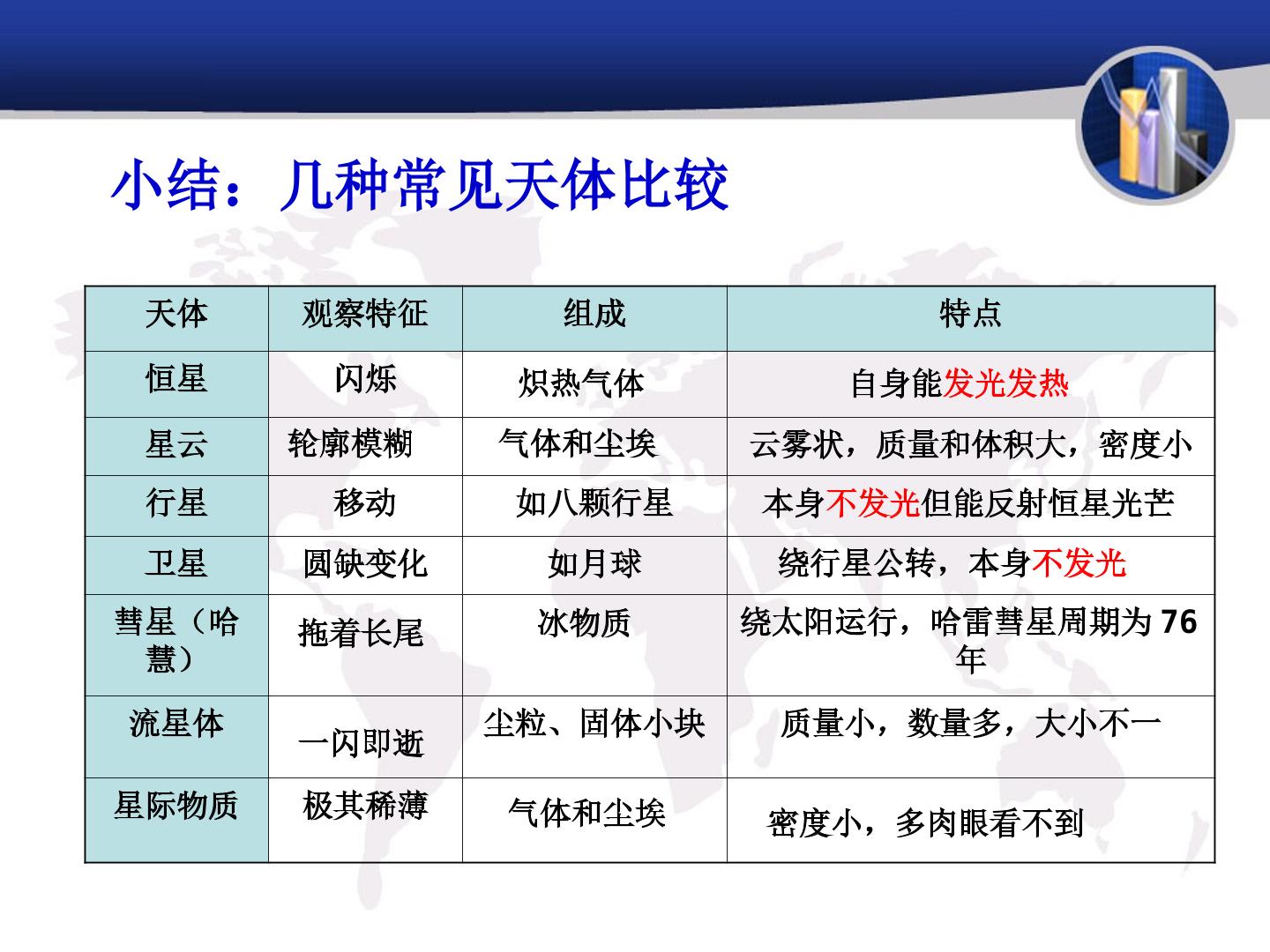 小结：几种常见天体比较

| 天体 | 观察特征 | 组成 | 特点 |
|---|---|---|---|
| 恒星 | 闪烁 | 炽热气体 | 自身能发光发热 |
| 星云 | 轮廓模糊 | 气体和尘埃 | 云雾状，质量和体积大，密度小 |
| 行星 | 移动 | 如八颗行星 | 本身不发光但能反射恒星光芒 |
| 卫星 | 圆缺变化 | 如月球 | 绕行星公转，本身不发光 |
| 彗星（哈慧） | 拖着长尾 | 冰物质 | 绕太阳运行，哈雷彗星周期为 76 年 |
| 流星体 | 一闪即逝 | 尘粒、固体小块 | 质量小，数量多，大小不一 |
| 星际物质 | 极其稀薄 | 气体和尘埃 | 密度小，多肉眼看不到 |